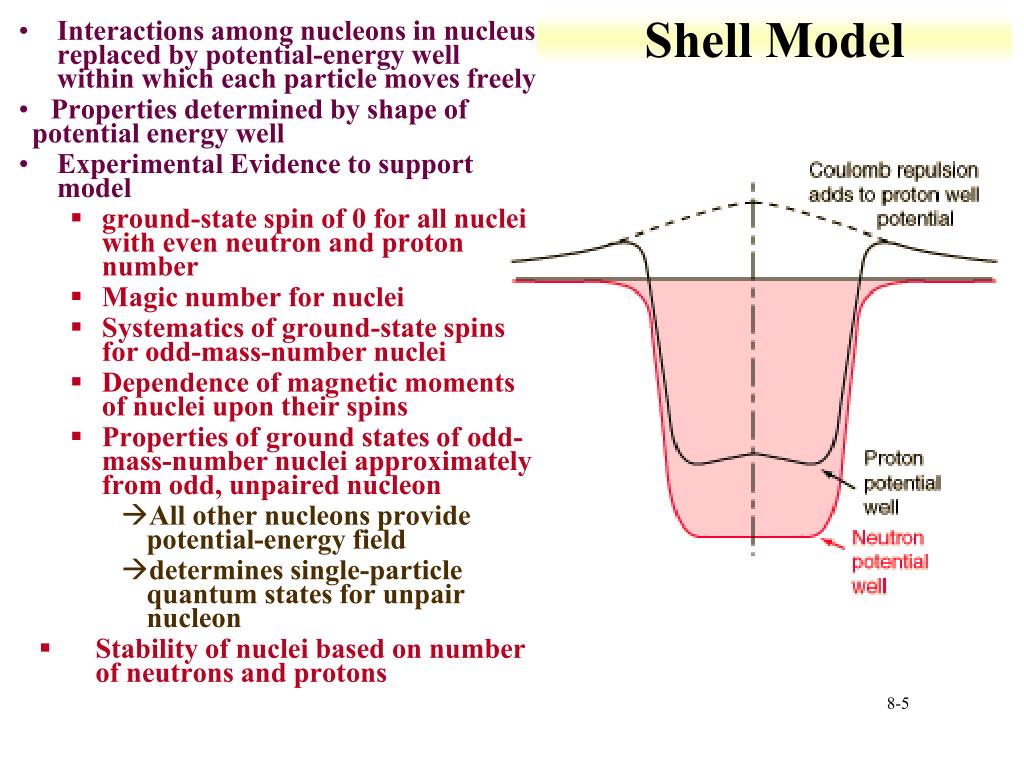 Shell Model

• Interactions among nucleons in nucleus replaced by potential-energy well within which each particle moves freely
• Properties determined by shape of potential energy well
• Experimental Evidence to support model
▪ ground-state spin of 0 for all nuclei with even neutron and proton number
▪ Magic number for nuclei
▪ Systematics of ground-state spins for odd-mass-number nuclei
▪ Dependence of magnetic moments of nuclei upon their spins
▪ Properties of ground states of odd-mass-number nuclei approximately from odd, unpaired nucleon
→All other nucleons provide potential-energy field
→determines single-particle quantum states for unpair nucleon
▪ Stability of nuclei based on number of neutrons and protons

Coulomb repulsion adds to proton well potential

Proton potential well

Neutron potential well

8-5